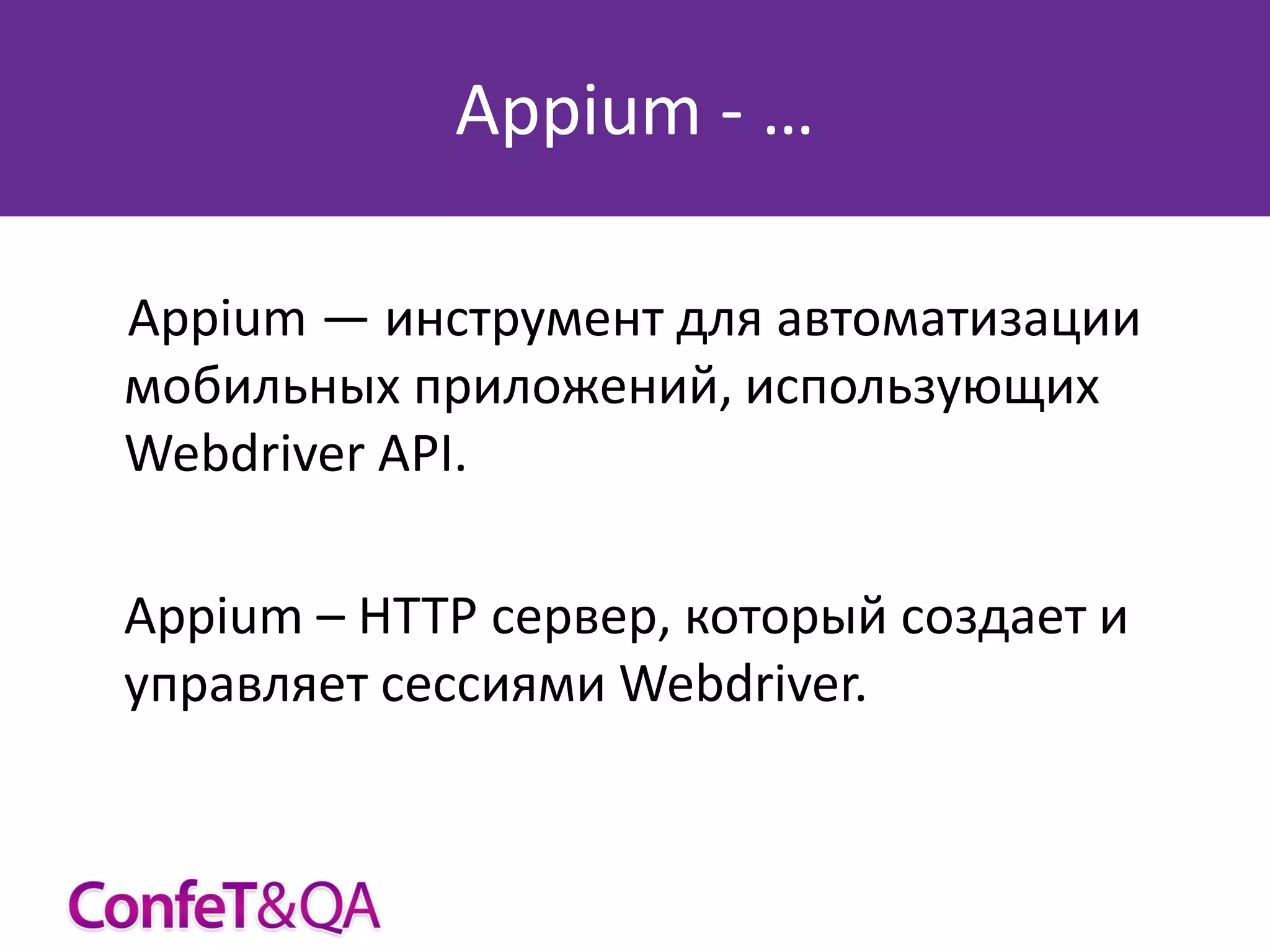 Appium - …

Appium — инструмент для автоматизации мобильных приложений, использующих Webdriver API.

Appium – HTTP сервер, который создает и управляет сессиями Webdriver.

ConfeT&QA